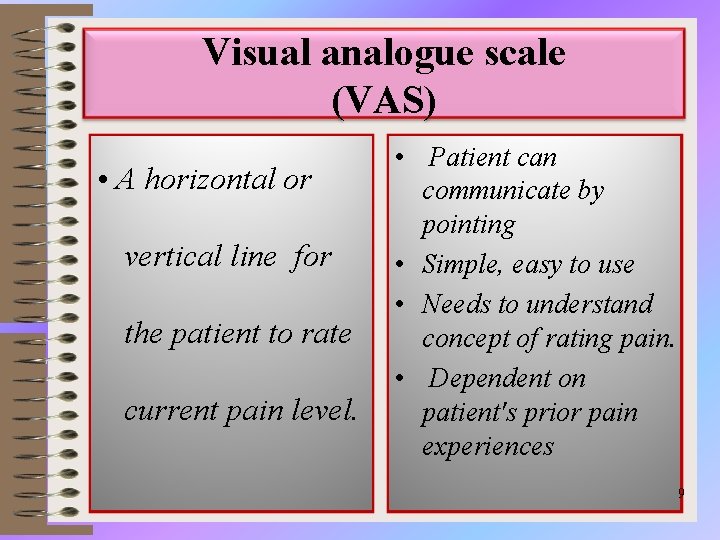 Visual analogue scale
(VAS)

• A horizontal or vertical line for the patient to rate current pain level.

• Patient can communicate by pointing
• Simple, easy to use
• Needs to understand concept of rating pain.
• Dependent on patient's prior pain experiences

9